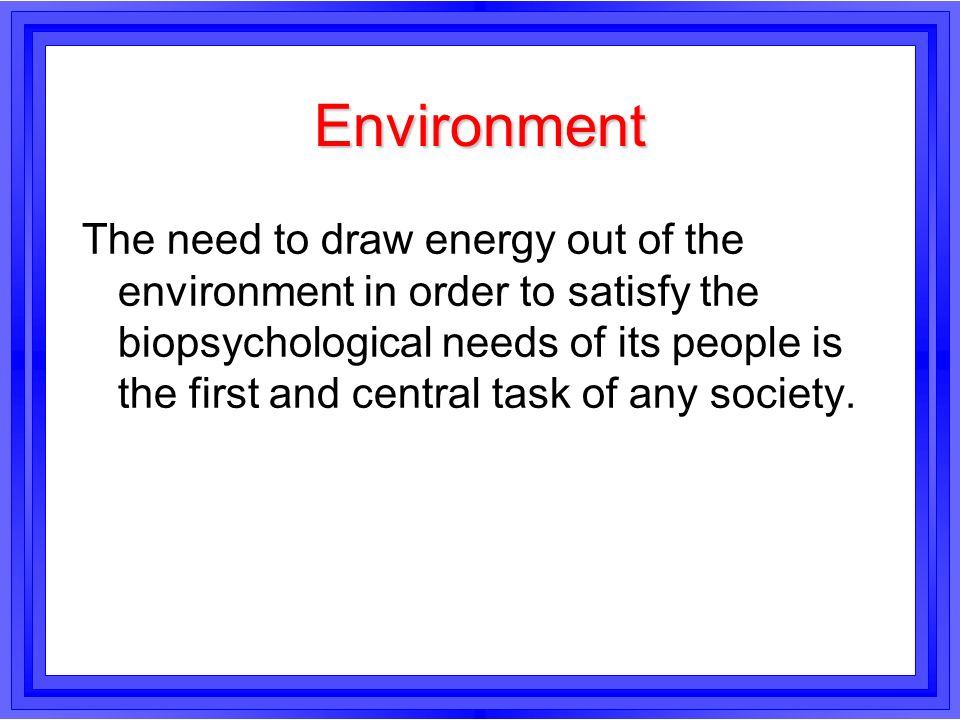 Environment

The need to draw energy out of the environment in order to satisfy the biopsychological needs of its people is the first and central task of any society.